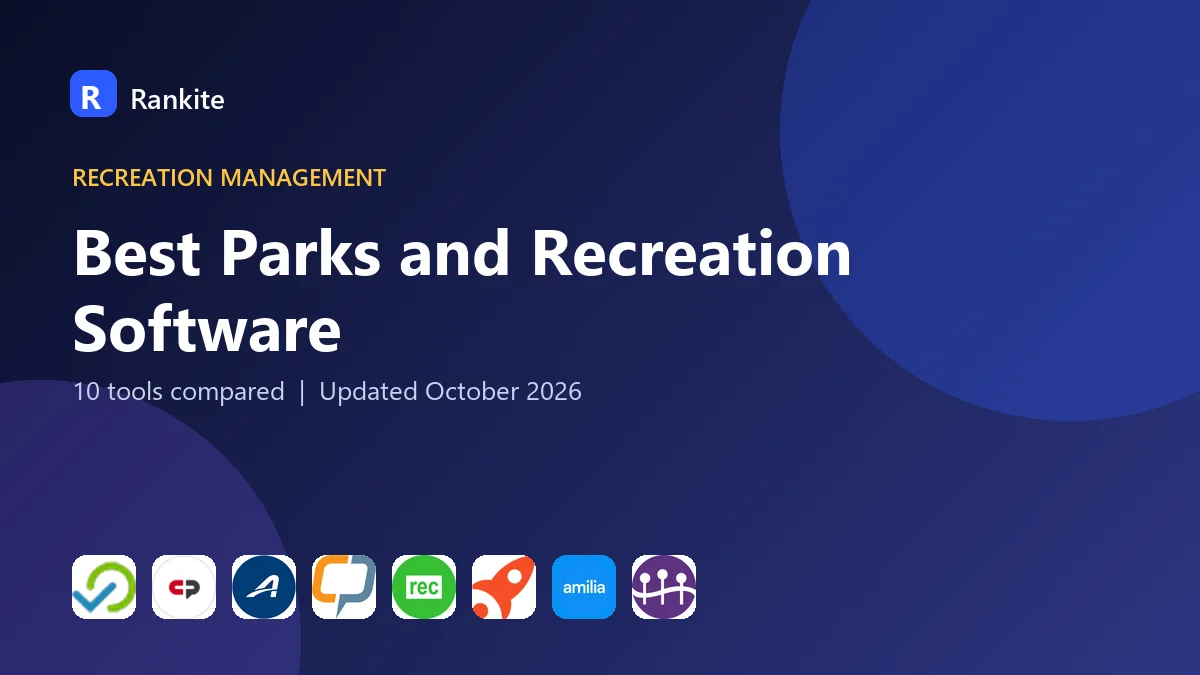 R Rankite

RECREATION MANAGEMENT

Best Parks and Recreation Software

10 tools compared | Updated October 2026

rec

amilia